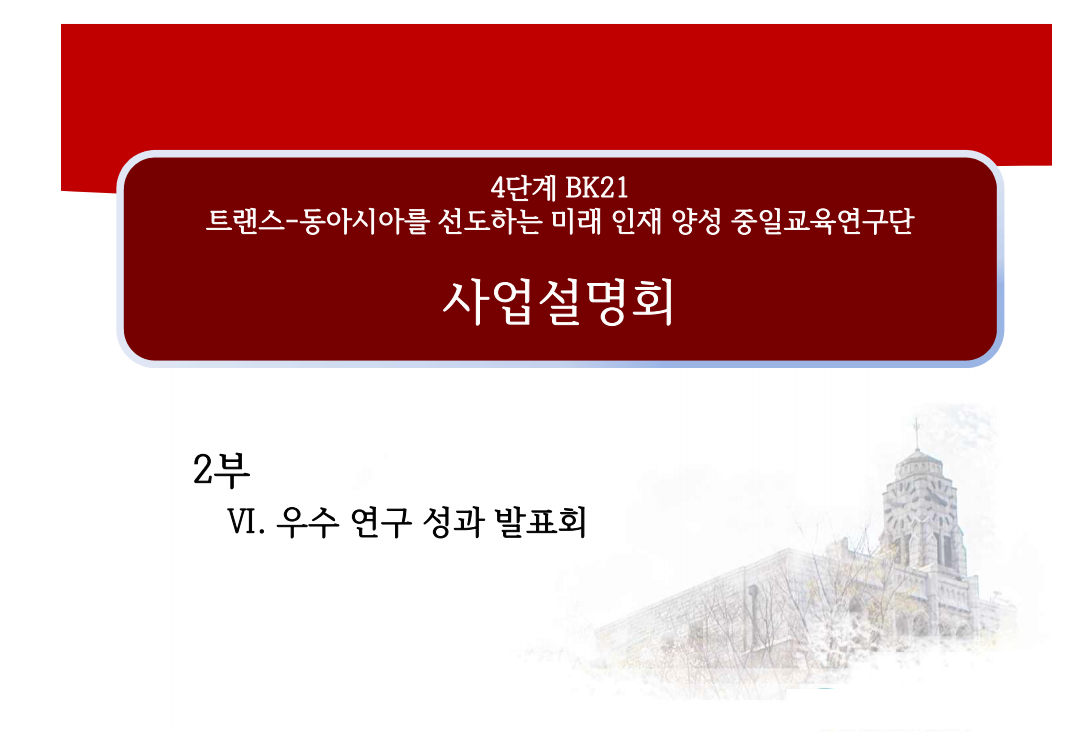 4단계 BK21
트랜스-동아시아를 선도하는 미래 인재 양성 중일교육연구단

사업설명회

2부
Ⅵ. 우수 연구 성과 발표회